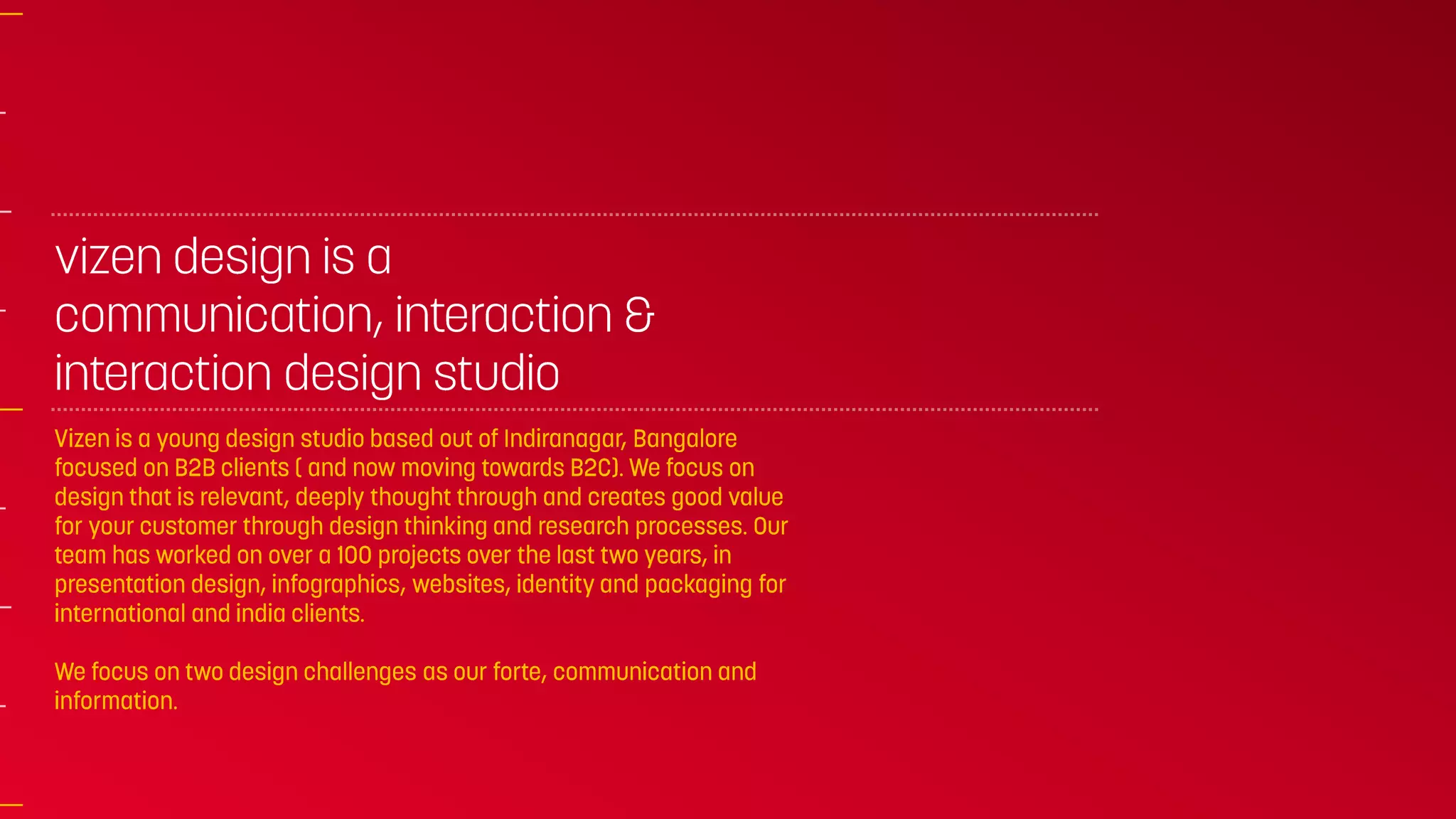 vizen design is a communication, interaction & interaction design studio

Vizen is a young design studio based out of Indiranagar, Bangalore focused on B2B clients ( and now moving towards B2C). We focus on design that is relevant, deeply thought through and creates good value for your customer through design thinking and research processes. Our team has worked on over a 100 projects over the last two years, in presentation design, infographics, websites, identity and packaging for international and india clients.

We focus on two design challenges as our forte, communication and information.